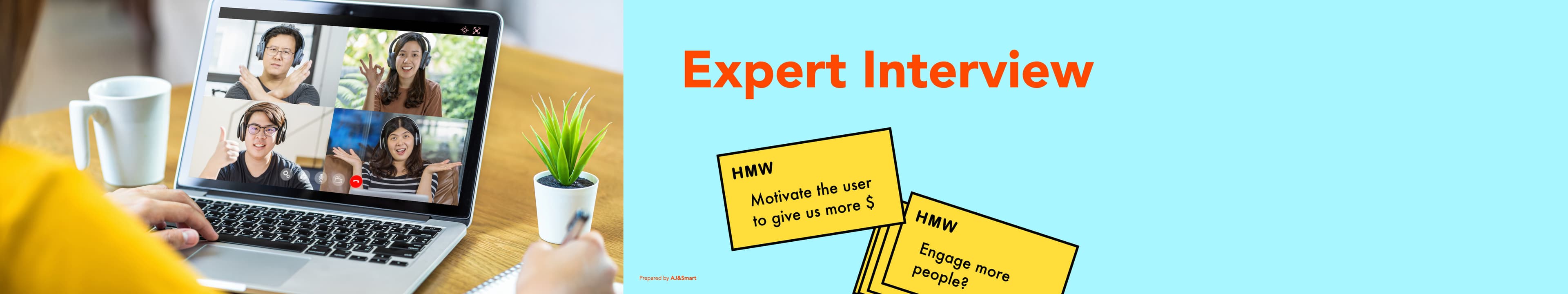 Expert Interview

HMW
Motivate the user to give us more $

HMW
Engage more people?

Prepared by AJ&Smart